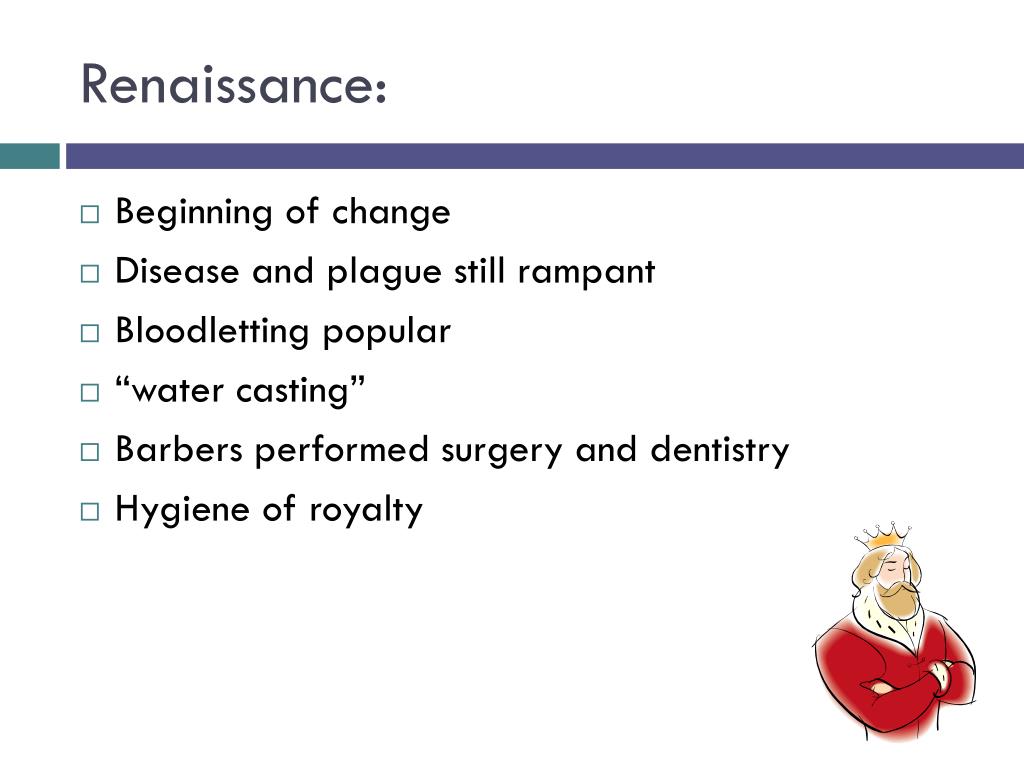 Renaissance:

□ Beginning of change
□ Disease and plague still rampant
□ Bloodletting popular
□ “water casting”
□ Barbers performed surgery and dentistry
□ Hygiene of royalty